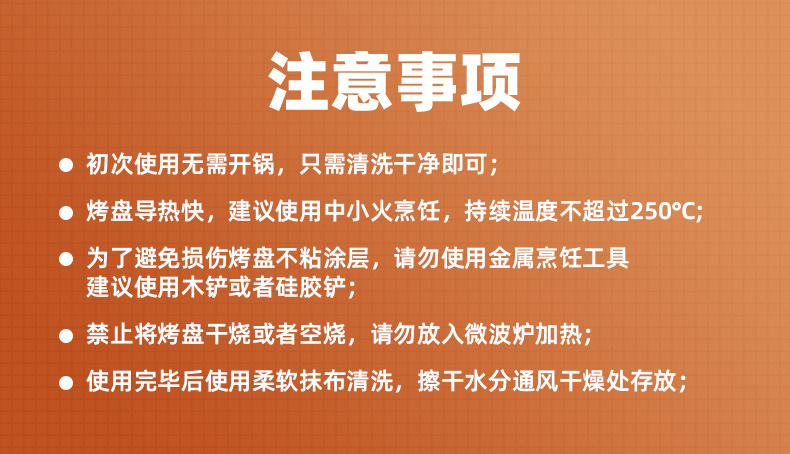 注意事项

● 初次使用无需开锅，只需清洗干净即可；

● 烤盘导热快，建议使用中小火烹饪，持续温度不超过250℃;

● 为了避免损伤烤盘不粘涂层，请勿使用金属烹饪工具 建议使用木铲或者硅胶铲；

● 禁止将烤盘干烧或者空烧，请勿放入微波炉加热；

● 使用完毕后使用柔软抹布清洗，擦干水分通风干燥处存放；